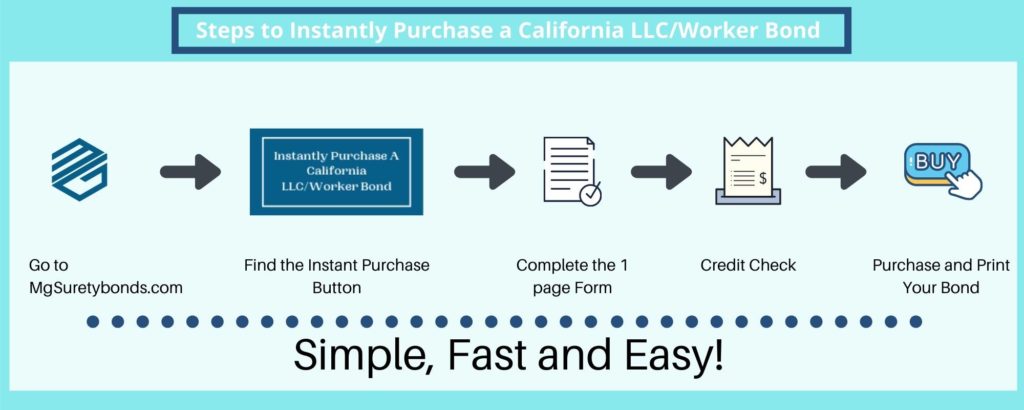 Steps to Instantly Purchase a California LLC/Worker Bond

Instantly Purchase A California LLC/Worker Bond

$

BUY

Go to MgSuretybonds.com

Find the Instant Purchase Button

Complete the 1 page Form

Credit Check

Purchase and Print Your Bond

Simple, Fast and Easy!